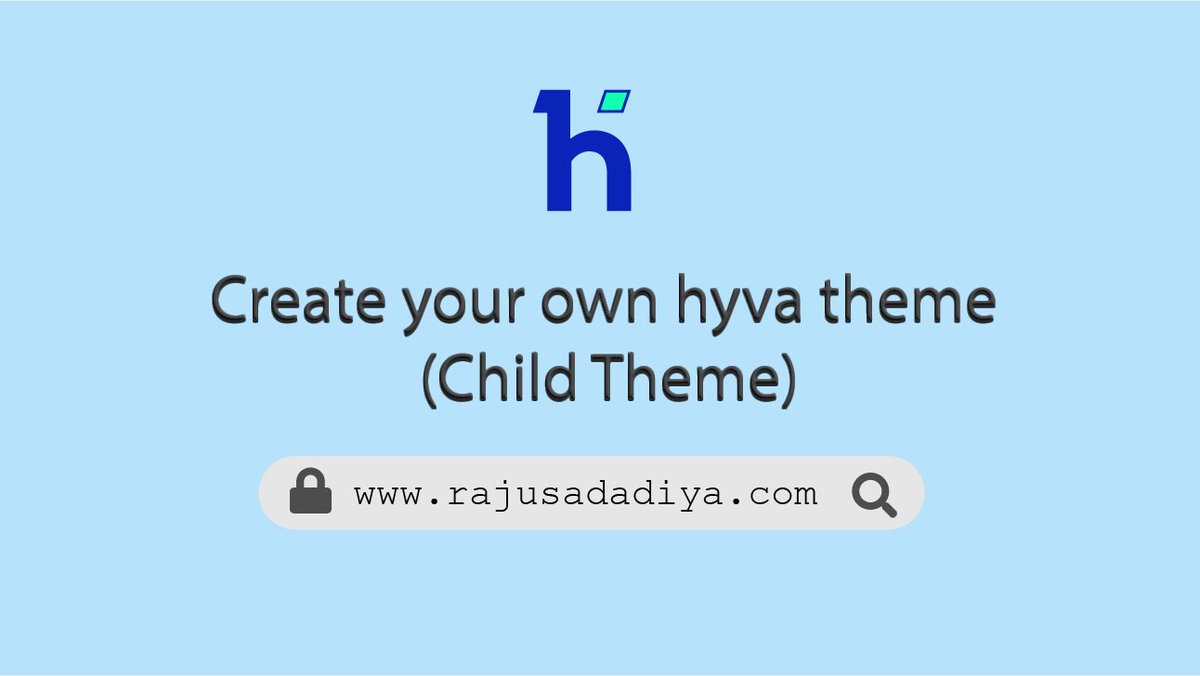 Create your own hyva theme
(Child Theme)

www.rajusadadiya.com